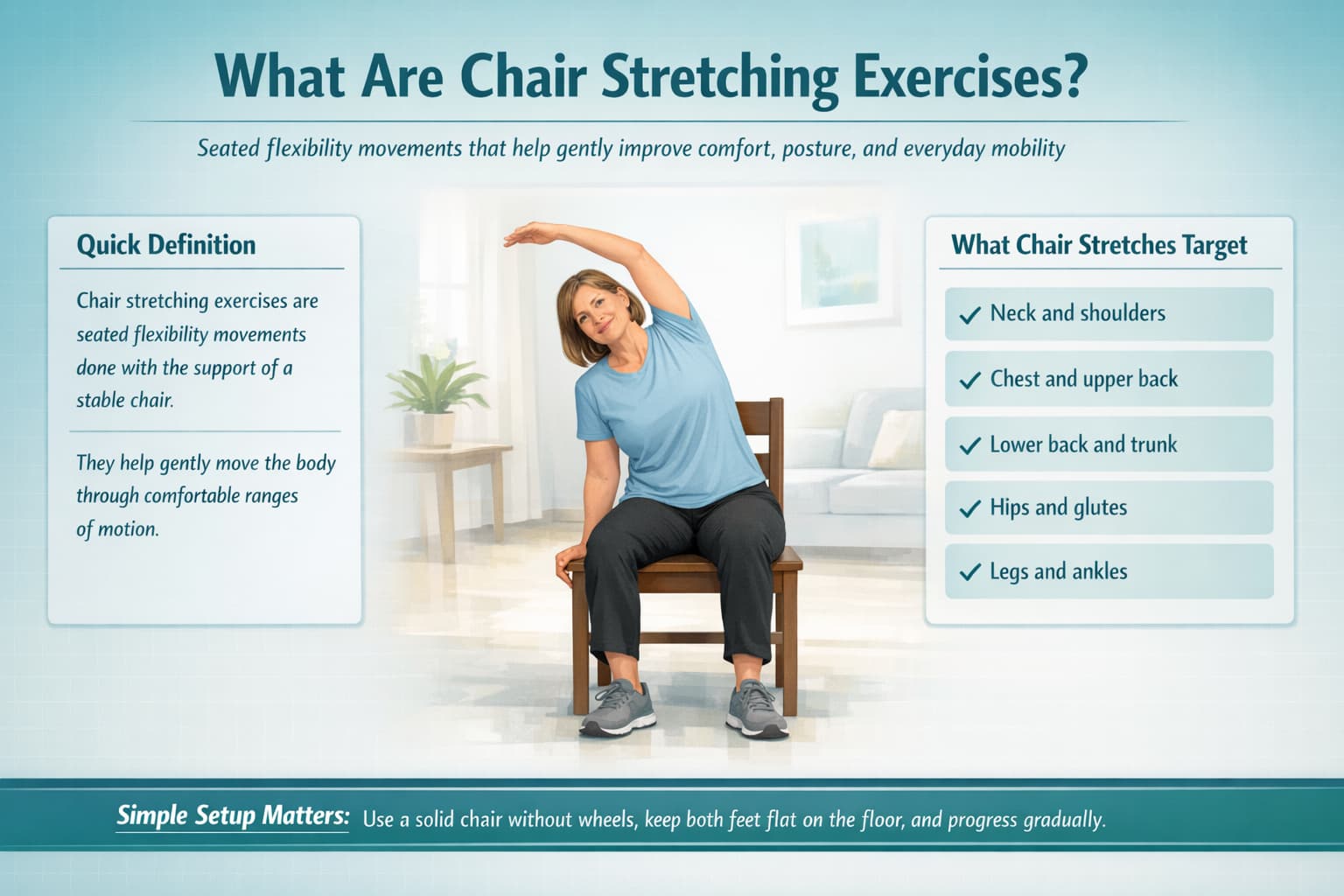 What Are Chair Stretching Exercises?

Seated flexibility movements that help gently improve comfort, posture, and everyday mobility

Quick Definition

Chair stretching exercises are seated flexibility movements done with the support of a stable chair.

They help gently move the body through comfortable ranges of motion.

What Chair Stretches Target

✓ Neck and shoulders

✓ Chest and upper back

✓ Lower back and trunk

✓ Hips and glutes

✓ Legs and ankles

Simple Setup Matters: Use a solid chair without wheels, keep both feet flat on the floor, and progress gradually.